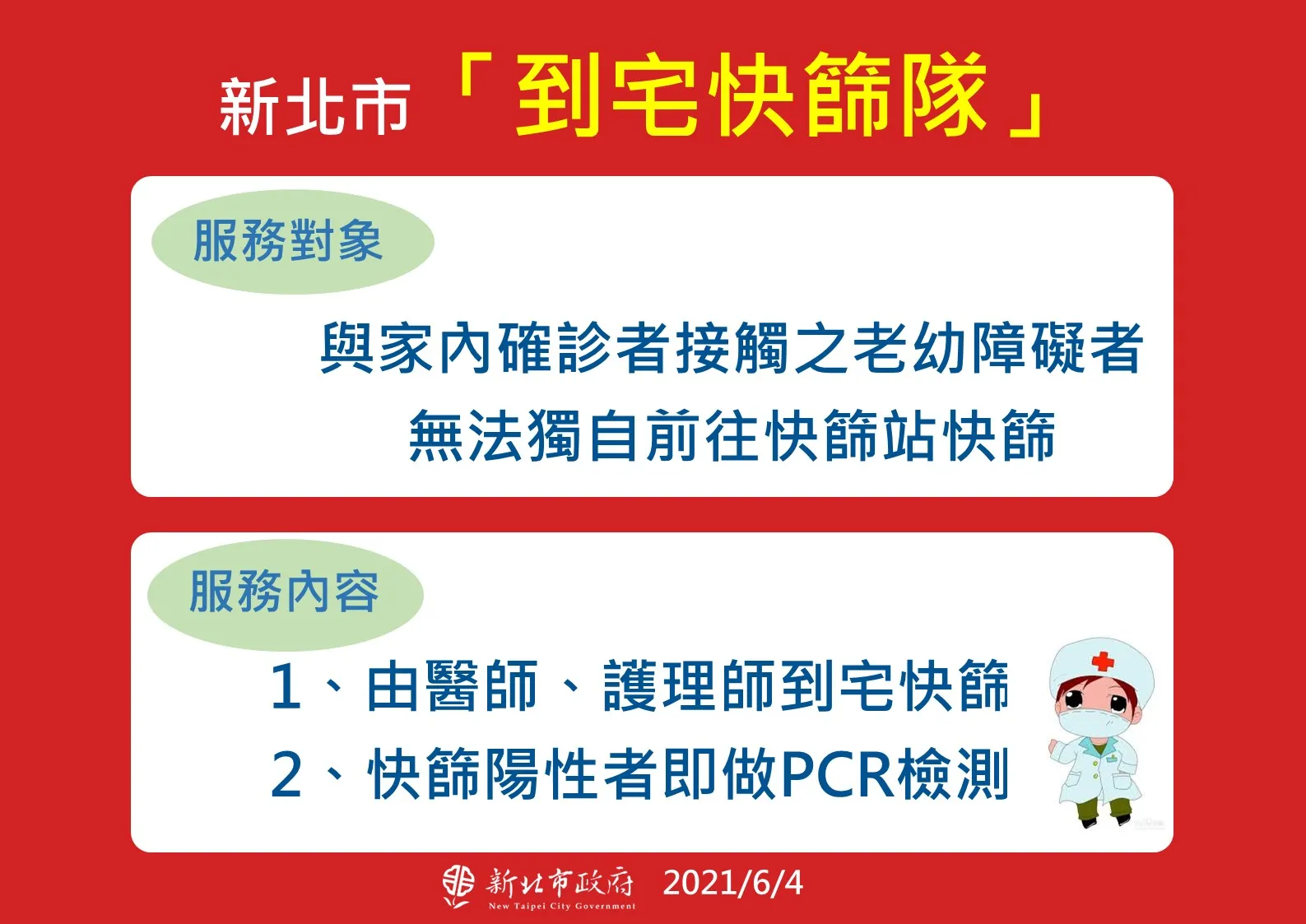 新北市「到宅快篩隊」

服務對象

與家內確診者接觸之老幼障礙者
無法獨自前往快篩站快篩

服務內容

1、由醫師、護理師到宅快篩
2、快篩陽性者即做PCR檢測

新北市政府
New Taipei City Government
2021/6/4